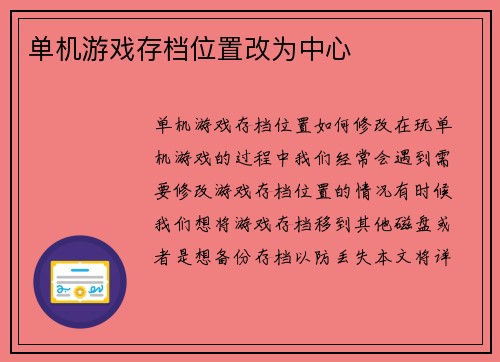 单机游戏存档位置改为中心

单机游戏存档位置如何修改在玩单机游戏的过程中我们经常会遇到需要修改游戏存档位置的情况有时候我们想将游戏存档移到其他磁盘或者是想备份存档以防丢失本文将详